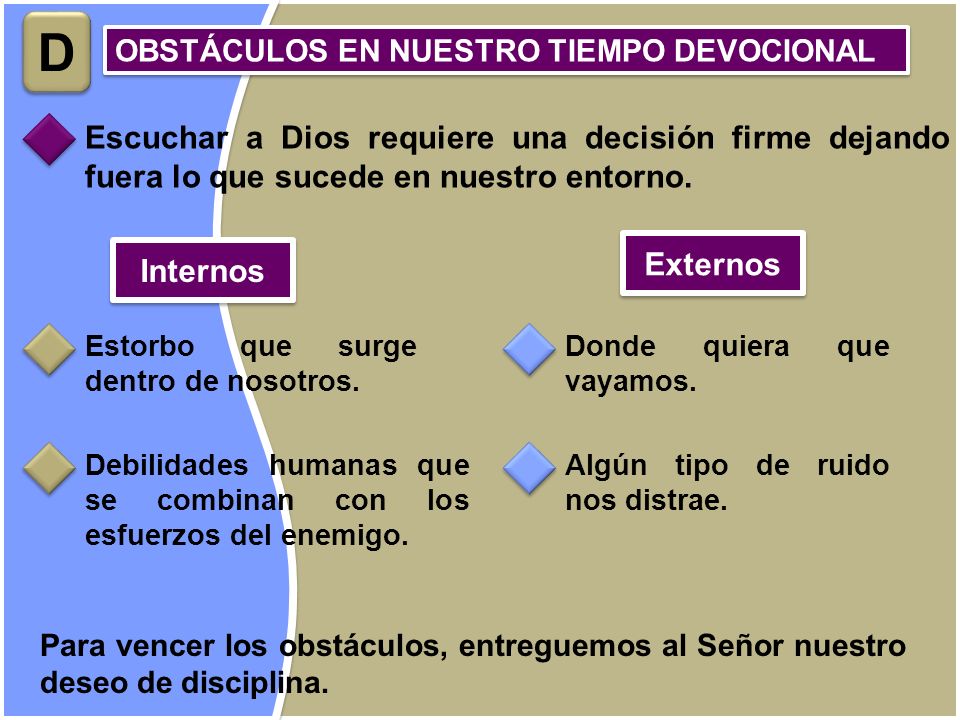 D

OBSTÁCULOS EN NUESTRO TIEMPO DEVOCIONAL

Escuchar a Dios requiere una decisión firme dejando fuera lo que sucede en nuestro entorno.

Internos

Estorbo que surge dentro de nosotros.

Debilidades humanas que se combinan con los esfuerzos del enemigo.

Externos

Donde quiera que vayamos.

Algún tipo de ruido nos distrae.

Para vencer los obstáculos, entreguemos al Señor nuestro deseo de disciplina.